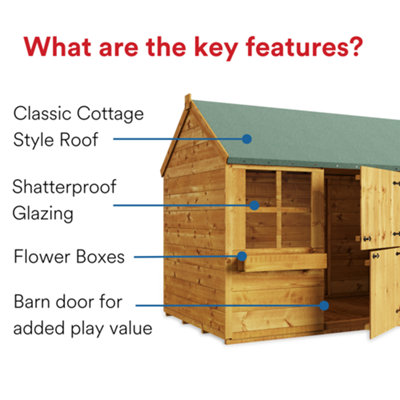 What are the key features?

Classic Cottage Style Roof

Shatterproof Glazing

Flower Boxes

Barn door for added play value